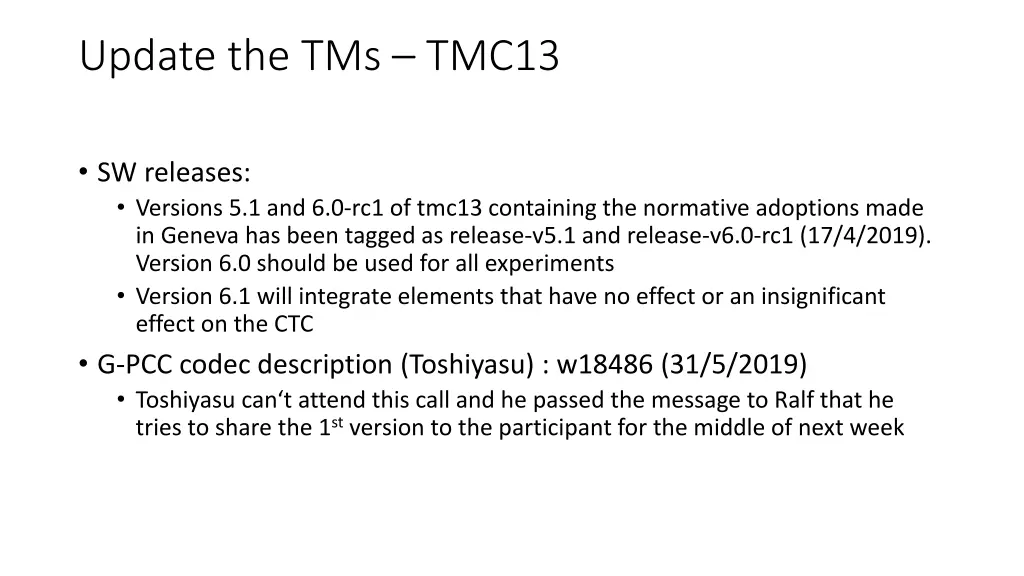 Update the TMs – TMC13

• SW releases:
  • Versions 5.1 and 6.0-rc1 of tmc13 containing the normative adoptions made in Geneva has been tagged as release-v5.1 and release-v6.0-rc1 (17/4/2019). Version 6.0 should be used for all experiments
  • Version 6.1 will integrate elements that have no effect or an insignificant effect on the CTC
• G-PCC codec description (Toshiyasu) : w18486 (31/5/2019)
  • Toshiyasu can‘t attend this call and he passed the message to Ralf that he tries to share the 1$^{st}$ version to the participant for the middle of next week